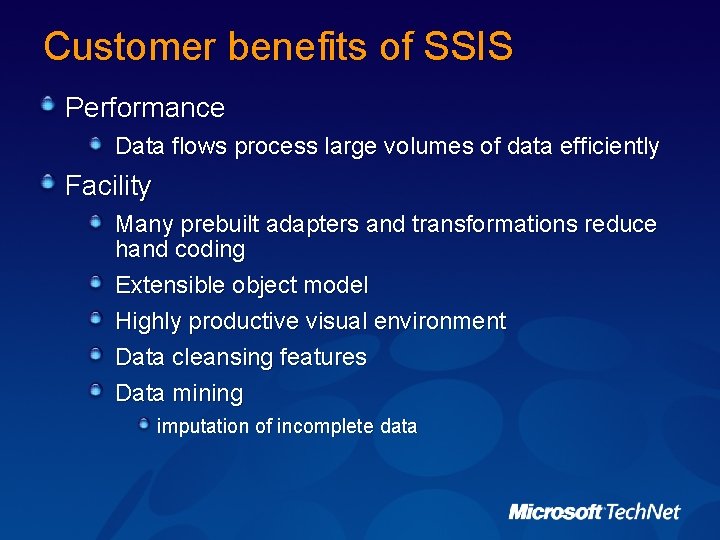 Customer benefits of SSIS

Performance

Data flows process large volumes of data efficiently

Facility

Many prebuilt adapters and transformations reduce hand coding

Extensible object model

Highly productive visual environment

Data cleansing features

Data mining

imputation of incomplete data

Microsoft TechNet